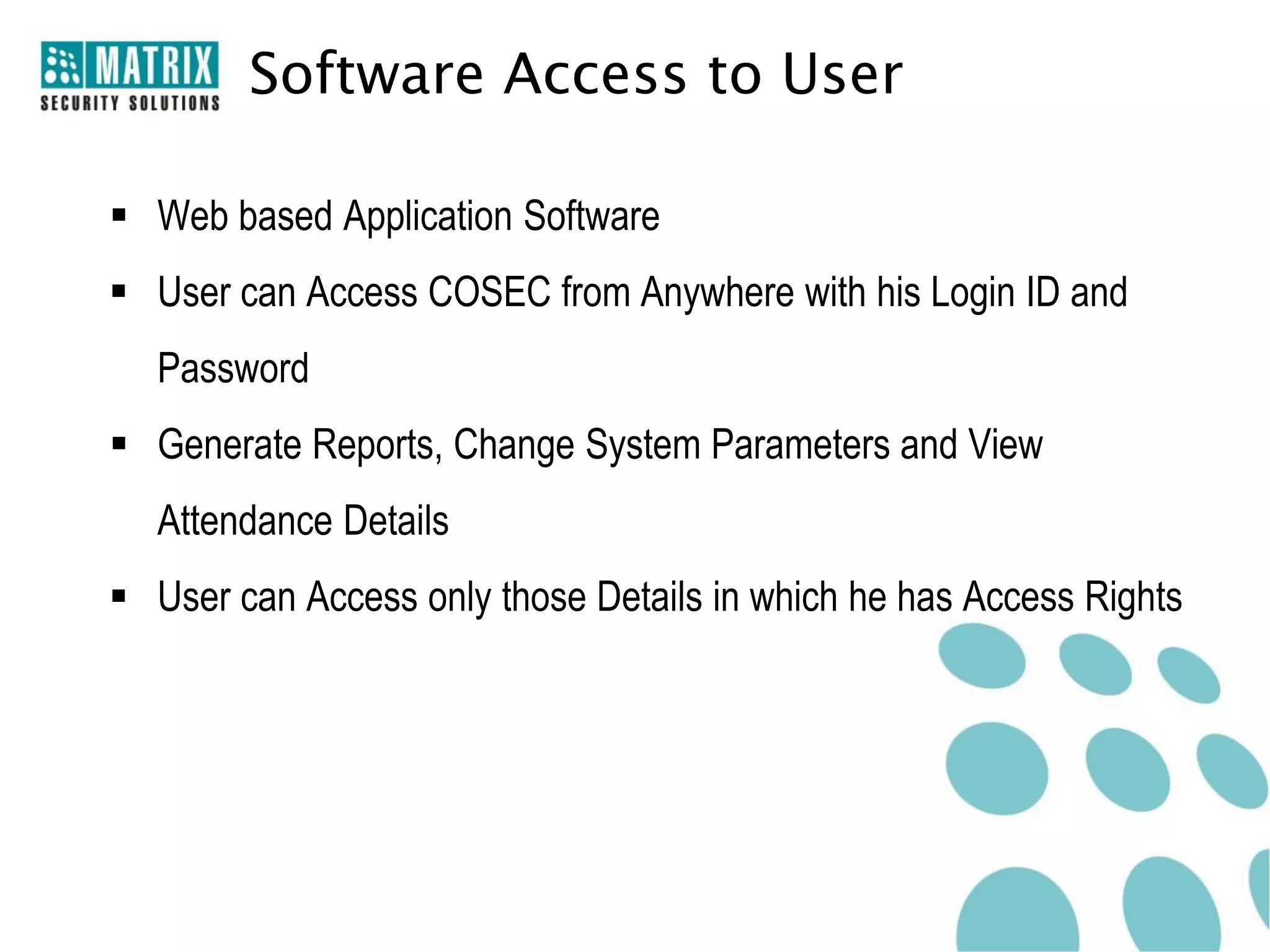 MATRIX
SECURITY SOLUTIONS

Software Access to User

▪ Web based Application Software

▪ User can Access COSEC from Anywhere with his Login ID and Password

▪ Generate Reports, Change System Parameters and View Attendance Details

▪ User can Access only those Details in which he has Access Rights